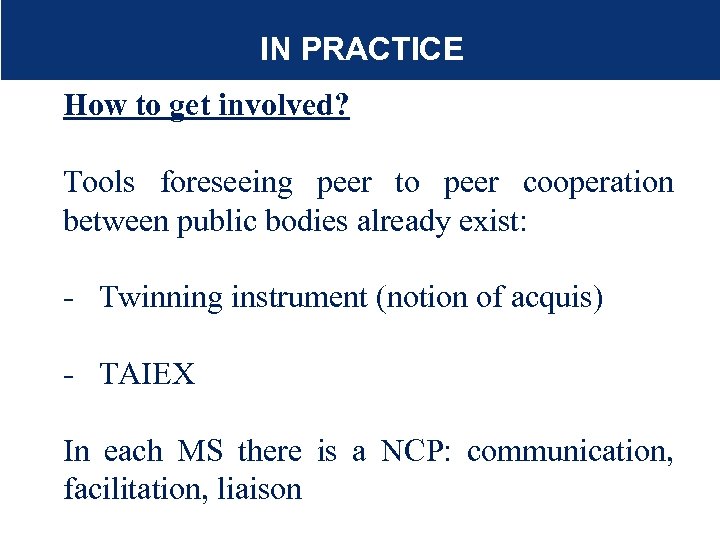 IN PRACTICE

How to get involved?

Tools foreseeing peer to peer cooperation between public bodies already exist:

- Twinning instrument (notion of acquis)

- TAIEX

In each MS there is a NCP: communication, facilitation, liaison